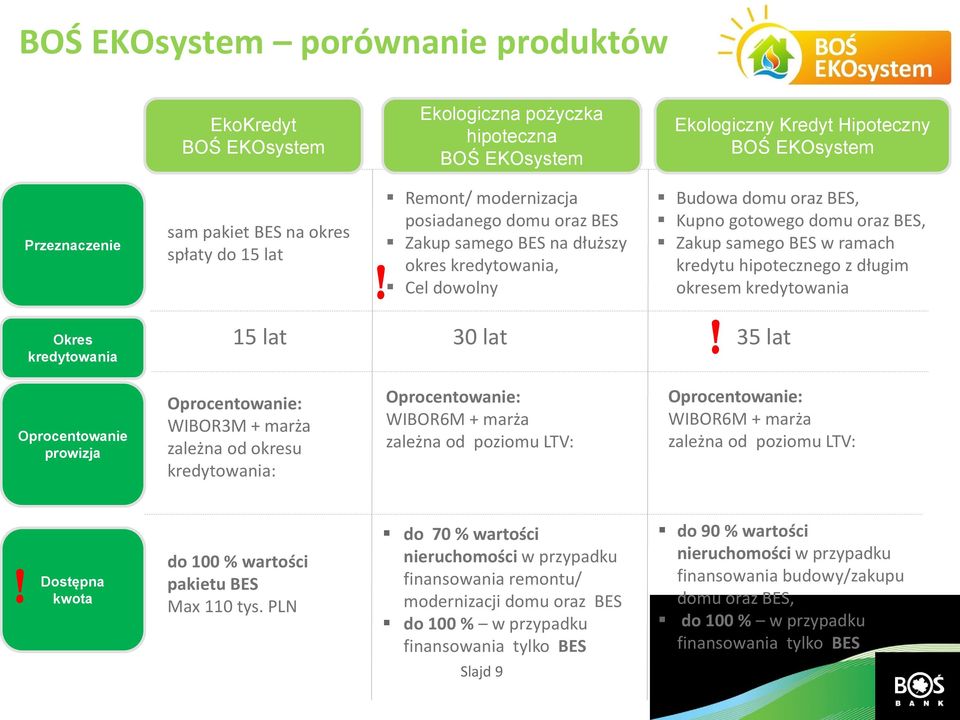 BOŚ EKOsystem – porównanie produktów

BOŚ EKOsystem

| | EkoKredyt BOŚ EKOsystem | Ekologiczna pożyczka hipoteczna BOŚ EKOsystem | Ekologiczny Kredyt Hipoteczny BOŚ EKOsystem |
|---|---|---|---|
| Przeznaczenie | sam pakiet BES na okres spłaty do 15 lat | ▪ Remont/ modernizacja posiadanego domu oraz BES ▪ Zakup samego BES na dłuższy okres kredytowania, ! ▪ Cel dowolny | ▪ Budowa domu oraz BES, ▪ Kupno gotowego domu oraz BES, ▪ Zakup samego BES w ramach kredytu hipotecznego z długim okresem kredytowania |
| Okres kredytowania | 15 lat | 30 lat | ! 35 lat |
| Oprocentowanie prowizja | Oprocentowanie: WIBOR3M + marża zależna od okresu kredytowania: | Oprocentowanie: WIBOR6M + marża zależna od poziomu LTV: | Oprocentowanie: WIBOR6M + marża zależna od poziomu LTV: |
| ! Dostępna kwota | do 100 % wartości pakietu BES Max 110 tys. PLN | ▪ do 70 % wartości nieruchomości w przypadku finansowania remontu/ modernizacji domu oraz BES ▪ do 100 % – w przypadku finansowania tylko BES | ▪ do 90 % wartości nieruchomości w przypadku finansowania budowy/zakupu domu oraz BES, ▪ do 100 % – w przypadku finansowania tylko BES |

Slajd 9

BOŚ BANK